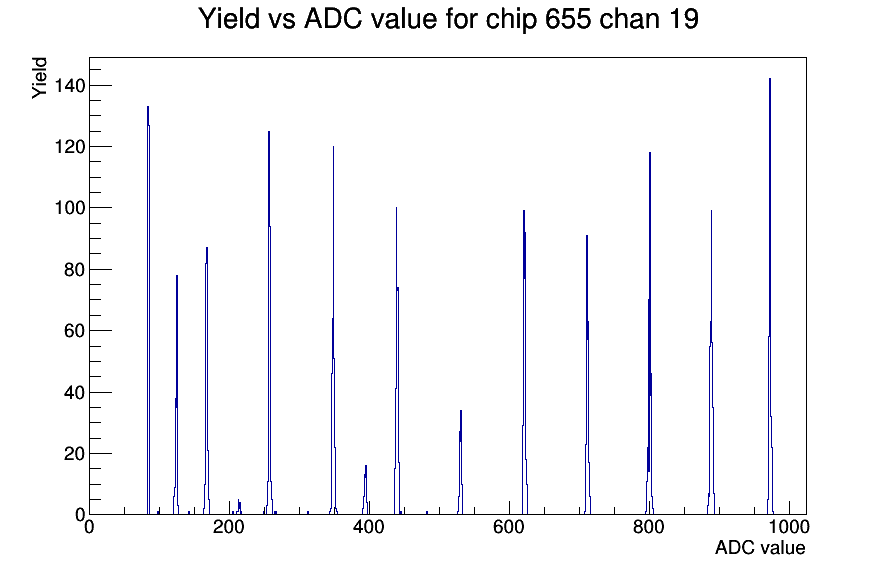 Yield vs ADC value for chip 655 chan 19

Yield

140
120
100
80
60
40
20
0

0
200
400
600
800
1000

ADC value